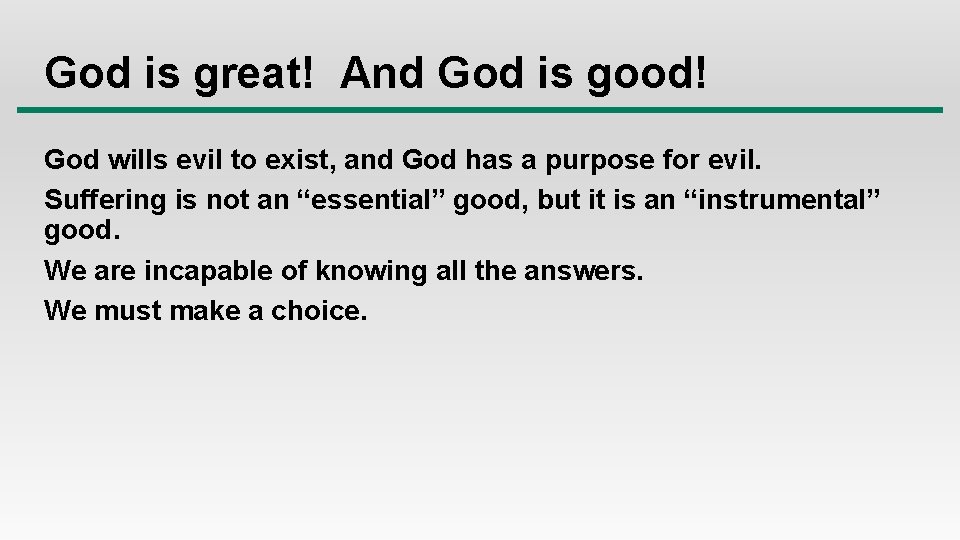 God is great!  And God is good!

God wills evil to exist, and God has a purpose for evil.

Suffering is not an “essential” good, but it is an “instrumental” good.

We are incapable of knowing all the answers.

We must make a choice.